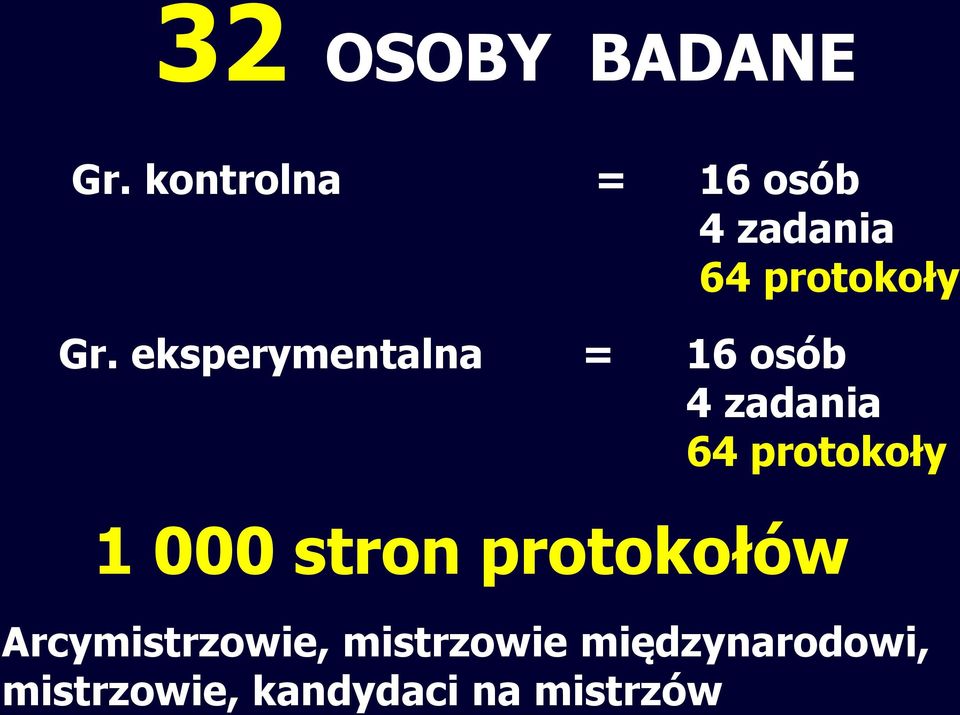 32 OSOBY BADANE

Gr. kontrolna = 16 osób
4 zadania
64 protokoły

Gr. eksperymentalna = 16 osób
4 zadania
64 protokoły

1 000 stron protokołów

Arcymistrzowie, mistrzowie międzynarodowi, mistrzowie, kandydaci na mistrzów